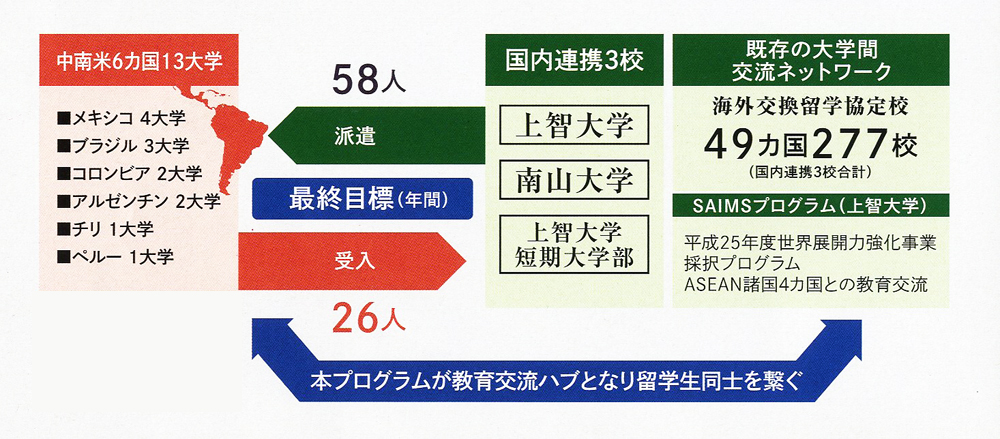 中南米6カ国13大学

■メキシコ 4大学
■ブラジル 3大学
■コロンビア 2大学
■アルゼンチン 2大学
■チリ 1大学
■ペルー 1大学

58人

派遣

最終目標（年間）

受入

26人

国内連携3校

上智大学

南山大学

上智大学
短期大学部

既存の大学間
交流ネットワーク

海外交換留学協定校

49カ国277校

（国内連携3校合計）

SAIMSプログラム（上智大学）

平成25年度世界展開力強化事業
採択プログラム
ASEAN諸国4カ国との教育交流

本プログラムが教育交流ハブとなり留学生同士を繋ぐ